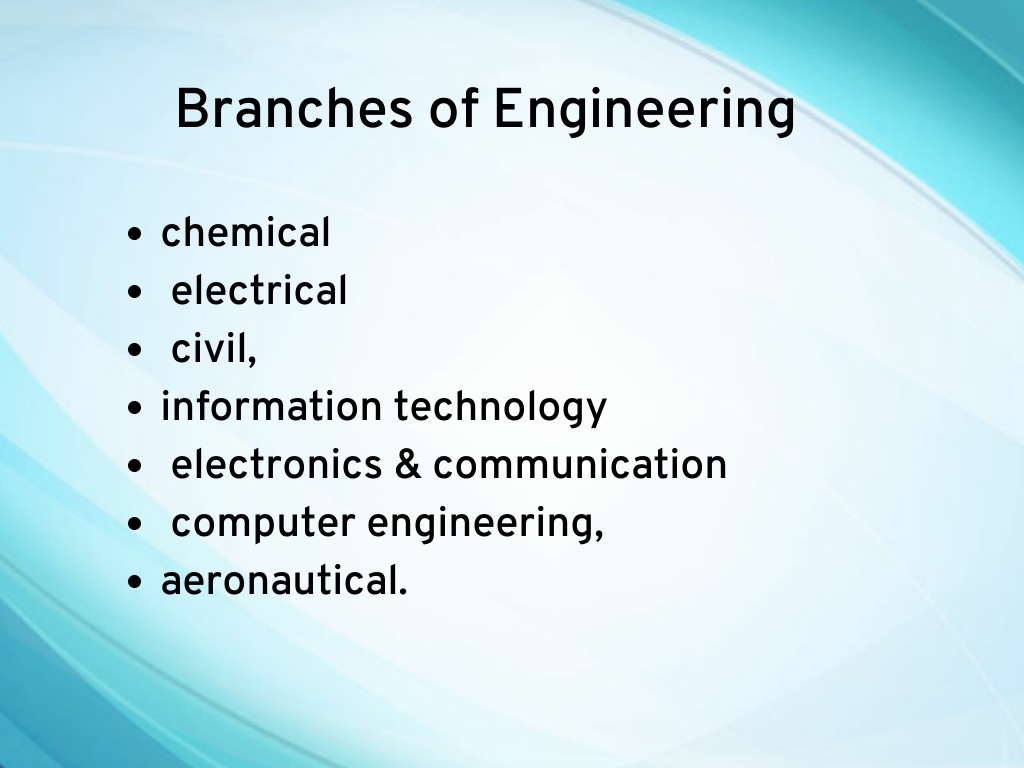 Branches of Engineering

- chemical
- electrical
- civil,
- information technology
- electronics & communication
- computer engineering,
- aeronautical.